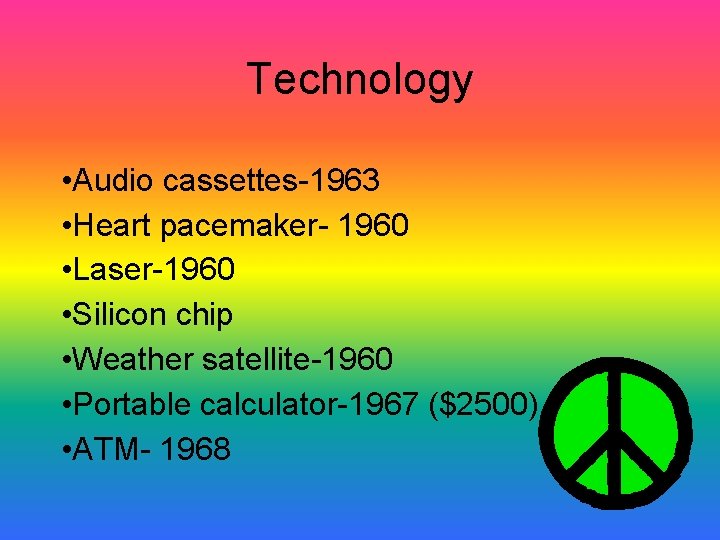 Technology

•Audio cassettes-1963
•Heart pacemaker- 1960
•Laser-1960
•Silicon chip
•Weather satellite-1960
•Portable calculator-1967 (\$2500)
•ATM- 1968